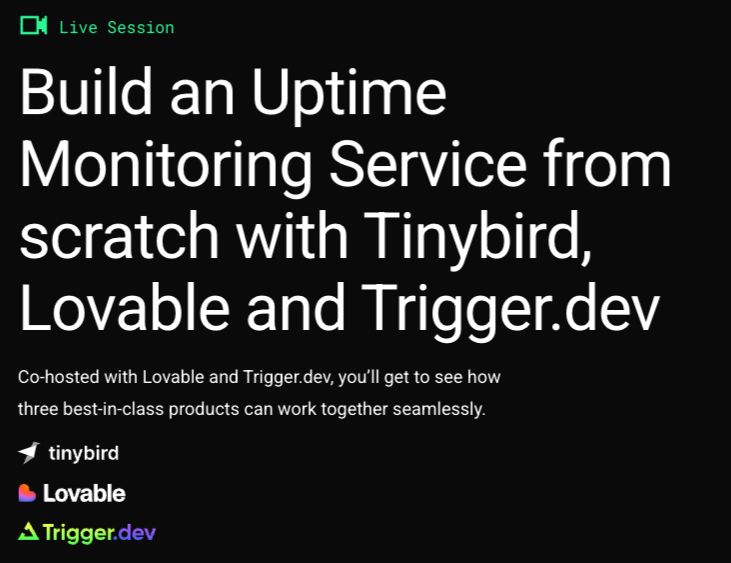 Live Session

Build an Uptime Monitoring Service from scratch with Tinybird, Lovable and Trigger.dev

Co-hosted with Lovable and Trigger.dev, you'll get to see how three best-in-class products can work together seamlessly.

tinybird

Lovable

Trigger.dev